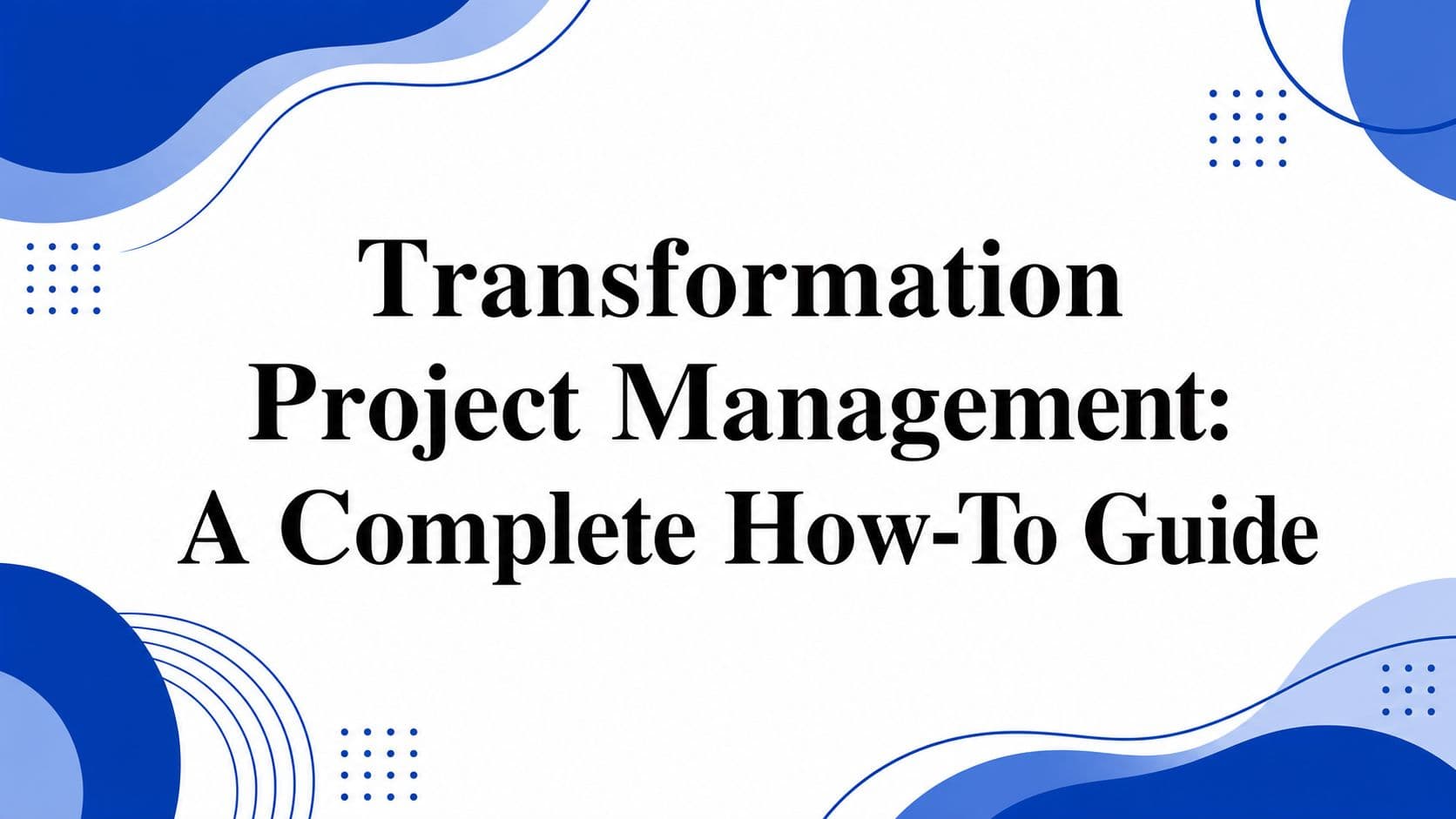 Transformation Project Management: A Complete How-To Guide